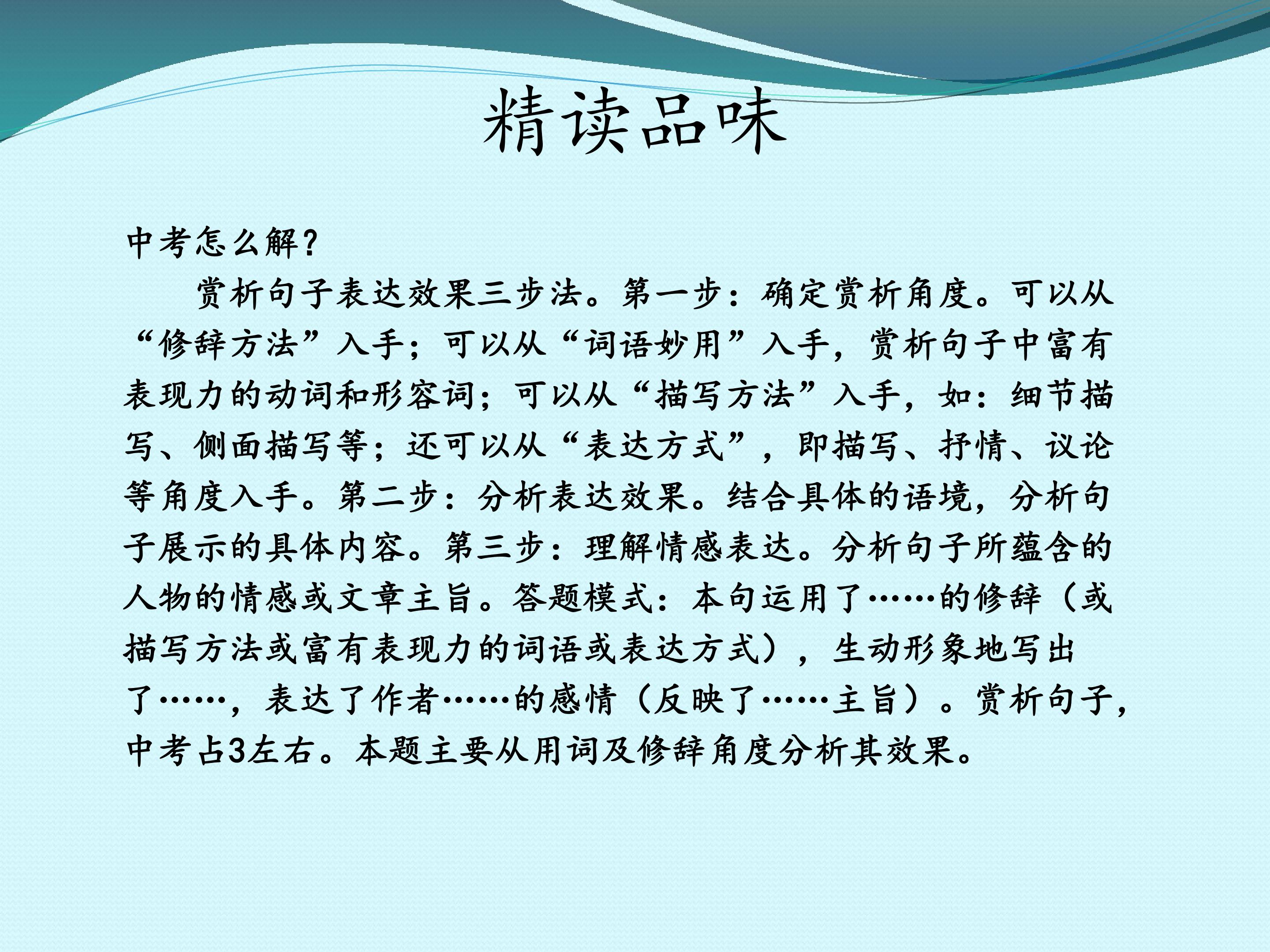 精读品味

中考怎么解?

赏析句子表达效果三步法。第一步:确定赏析角度。可以从“修辞方法”入手;可以从“词语妙用”入手,赏析句子中富有表现力的动词和形容词;可以从“描写方法”入手,如:细节描写、侧面描写等;还可以从“表达方式”,即描写、抒情、议论等角度入手。第二步:分析表达效果。结合具体的语境,分析句子展示的具体内容。第三步:理解情感表达。分析句子所蕴含的人物的情感或文章主旨。答题模式:本句运用了……的修辞(或描写方法或富有表现力的词语或表达方式),生动形象地写出了……,表达了作者……的感情(反映了……主旨)。赏析句子,中考占3左右。本题主要从用词及修辞角度分析其效果。